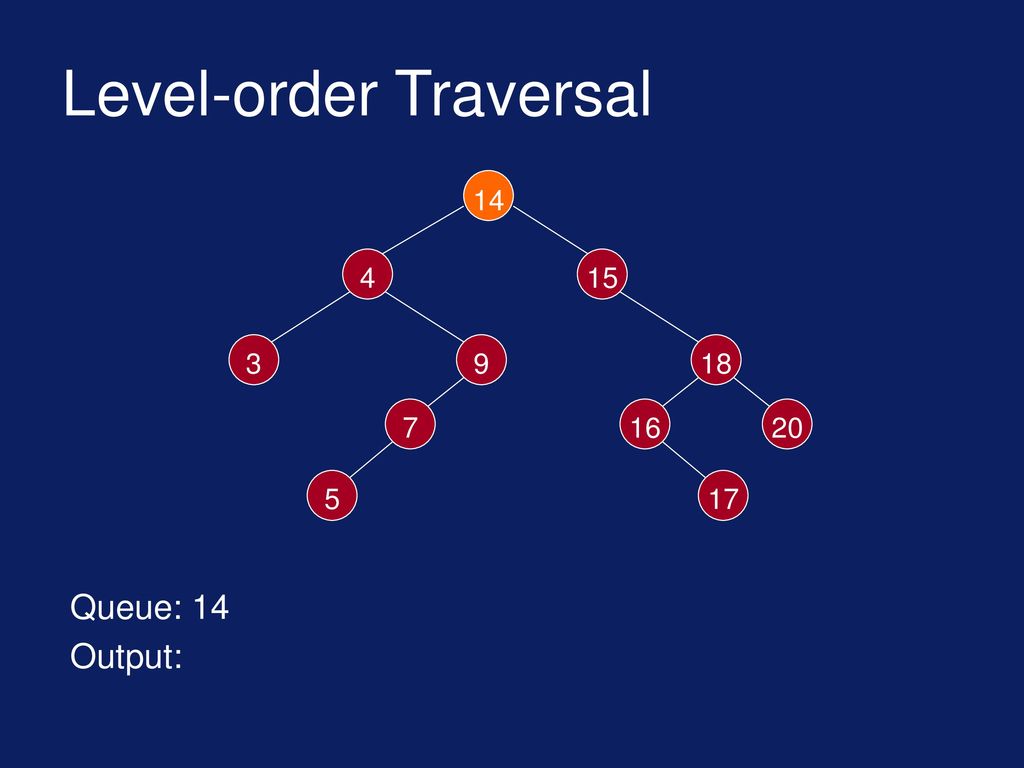 Level-order Traversal

14

4

15

3

9

18

7

16

20

5

17

Queue: 14
Output: